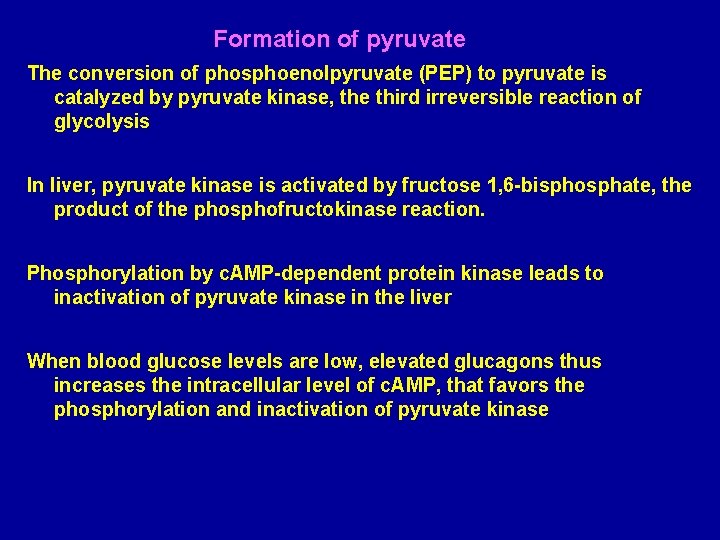 Formation of pyruvate

The conversion of phosphoenolpyruvate (PEP) to pyruvate is catalyzed by pyruvate kinase, the third irreversible reaction of glycolysis

In liver, pyruvate kinase is activated by fructose 1,6-bisphosphate, the product of the phosphofructokinase reaction.

Phosphorylation by cAMP-dependent protein kinase leads to inactivation of pyruvate kinase in the liver

When blood glucose levels are low, elevated glucagons thus increases the intracellular level of cAMP, that favors the phosphorylation and inactivation of pyruvate kinase